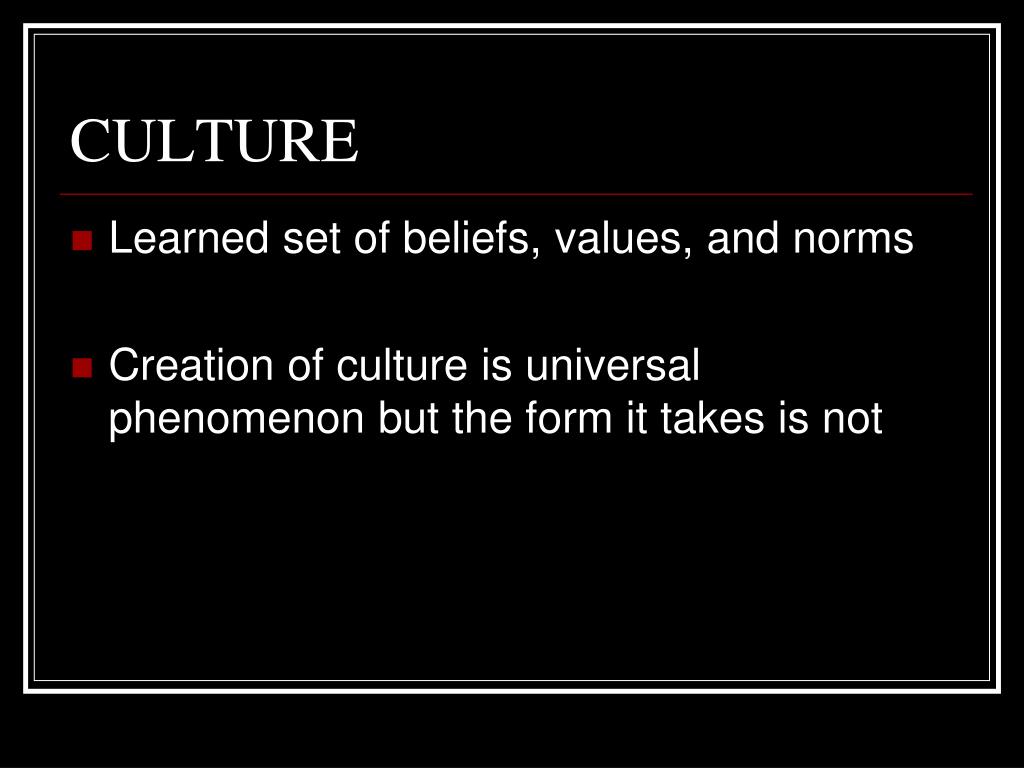 CULTURE

Learned set of beliefs, values, and norms

Creation of culture is universal phenomenon but the form it takes is not